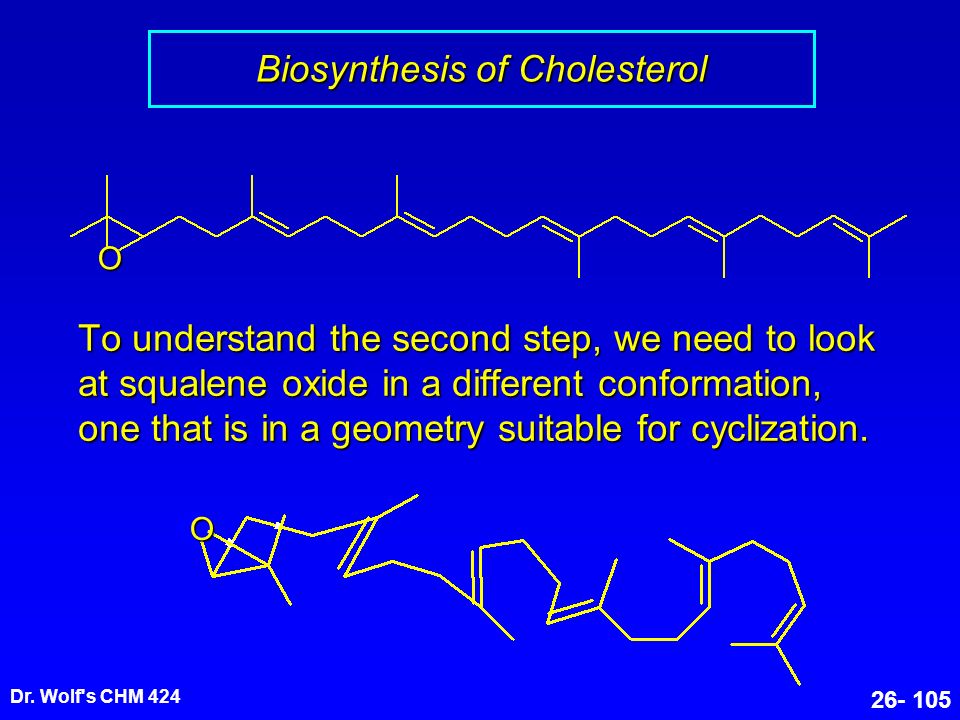 Biosynthesis of Cholesterol

O

To understand the second step, we need to look at squalene oxide in a different conformation, one that is in a geometry suitable for cyclization.

O

Dr. Wolf's CHM 424

26- 105